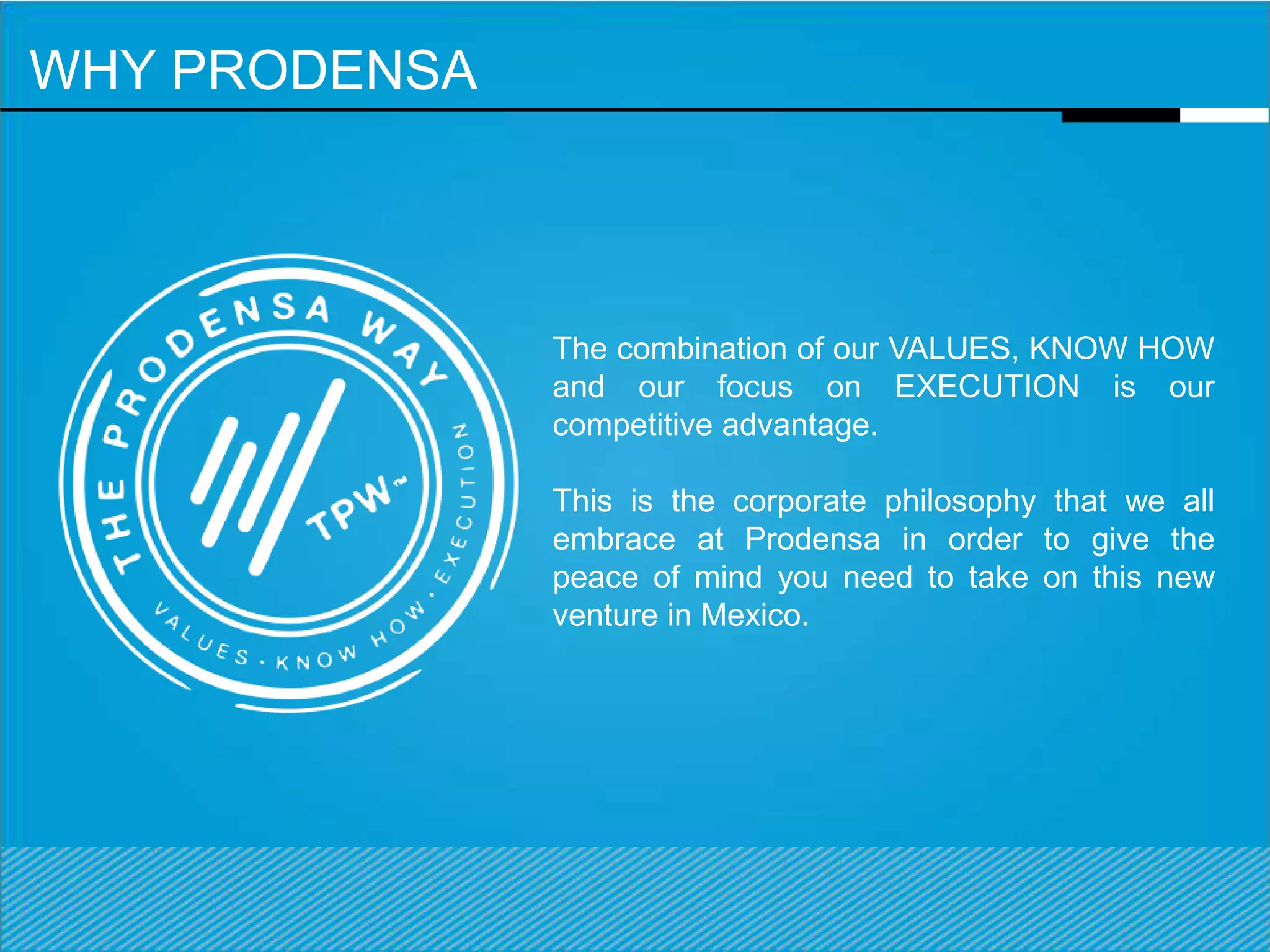 WHY PRODENSA

THE PRODENSA WAY

TPW™

VALUES · KNOW HOW · EXECUTION

The combination of our VALUES, KNOW HOW and our focus on EXECUTION is our competitive advantage.

This is the corporate philosophy that we all embrace at Prodensa in order to give the peace of mind you need to take on this new venture in Mexico.